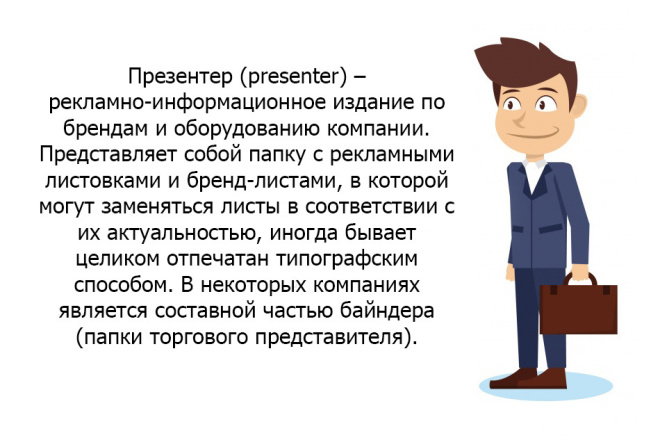 Презентер (presenter) – рекламно-информационное издание по брендам и оборудованию компании. Представляет собой папку с рекламными листовками и бренд-листами, в которой могут заменяться листы в соответствии с их актуальностью, иногда бывает целиком отпечатан типографским способом. В некоторых компаниях является составной частью байндера (папки торгового представителя).